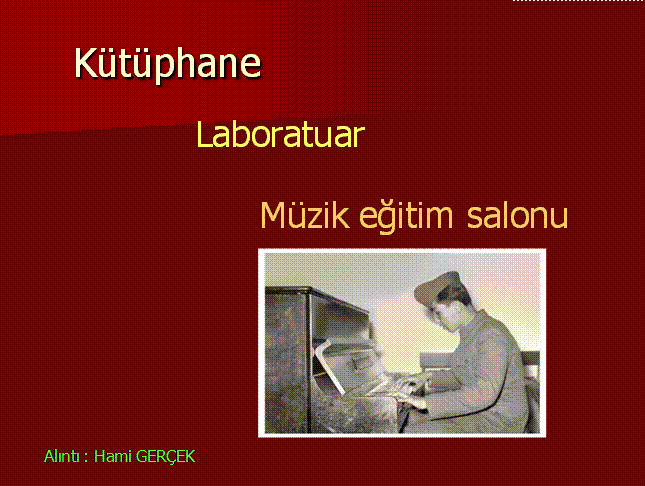 Kütüphane

Laboratuar

Müzik eğitim salonu

Alıntı : Hami GERÇEK